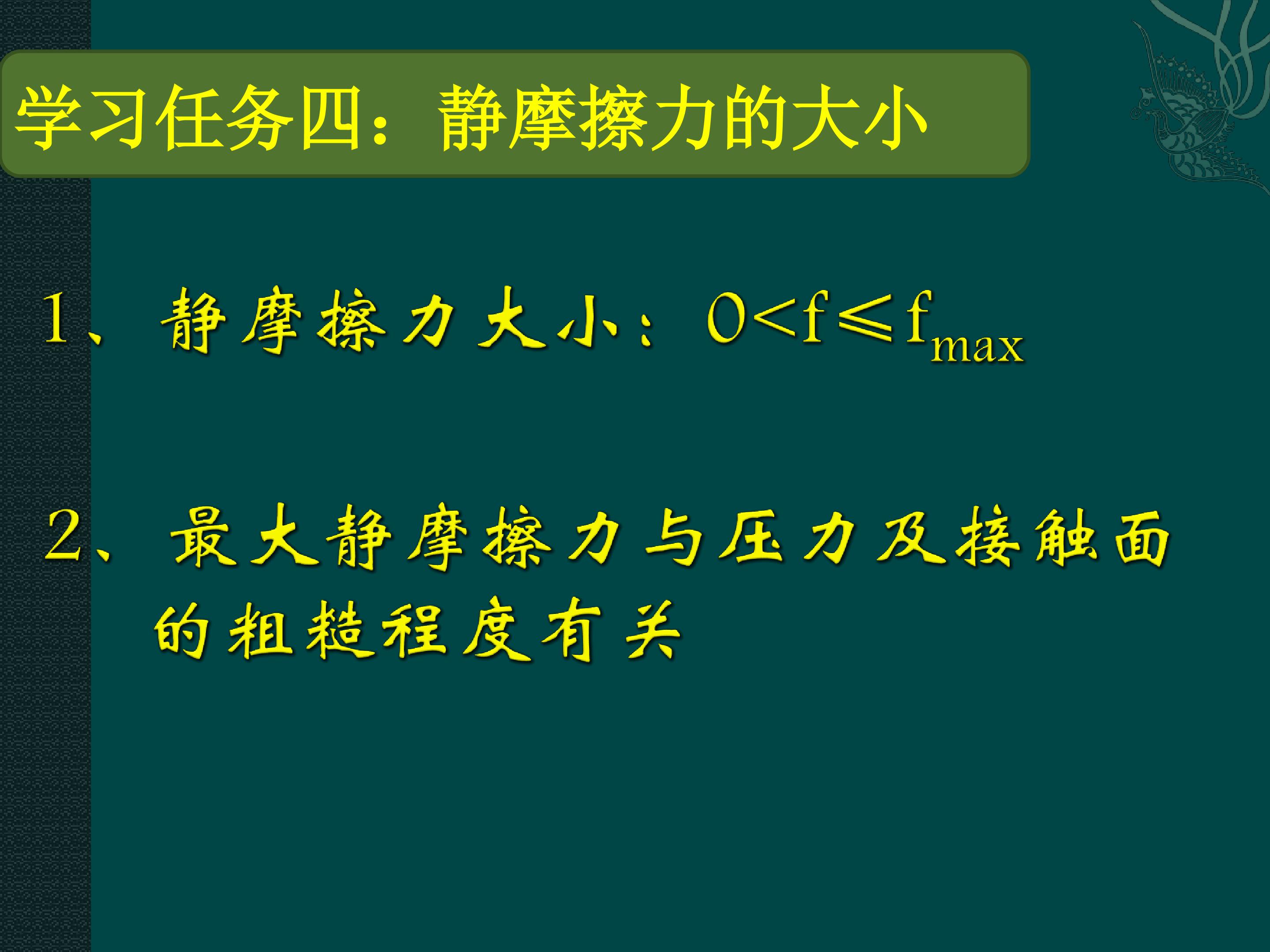 学习任务四：静摩擦力的大小

1、静摩擦力大小：$0<f\leqslant f_{max}$

2、最大静摩擦力与压力及接触面的粗糙程度有关